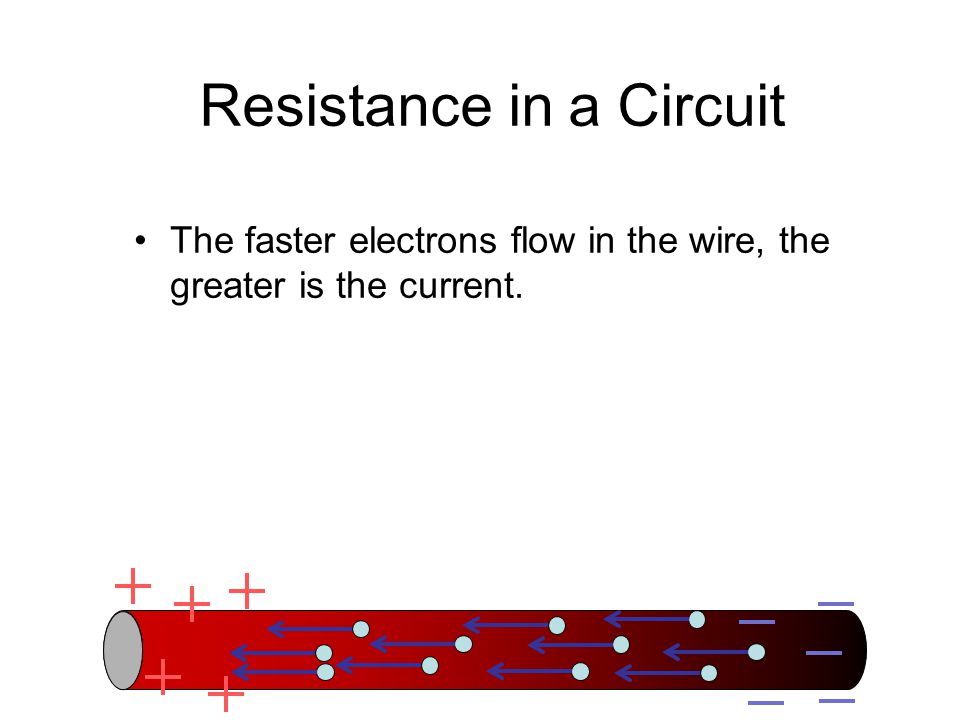 Resistance in a Circuit

• The faster electrons flow in the wire, the greater is the current.

+ + +
+ +
− − − − −